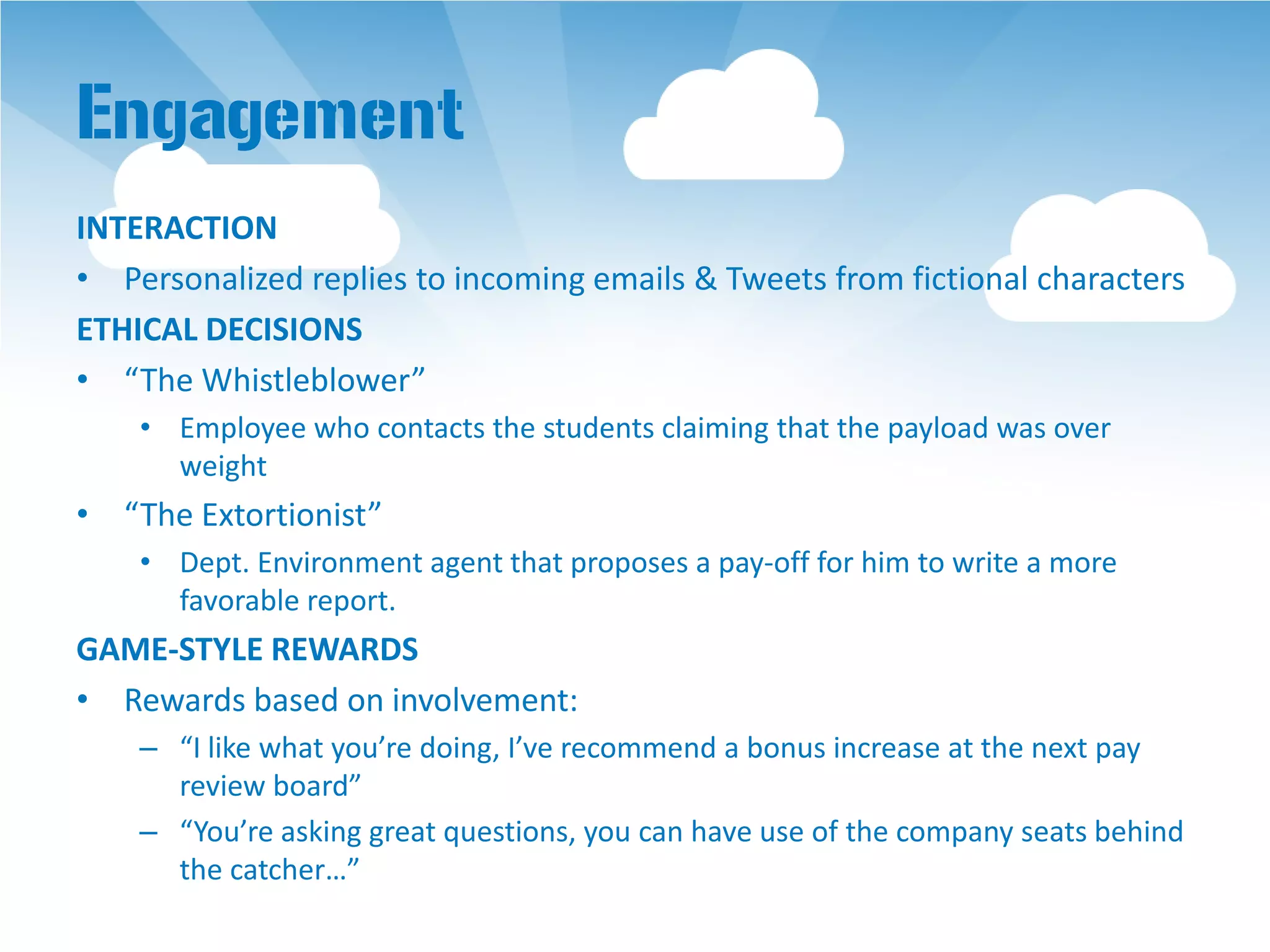 Engagement

INTERACTION

• Personalized replies to incoming emails & Tweets from fictional characters

ETHICAL DECISIONS

• “The Whistleblower”
  • Employee who contacts the students claiming that the payload was over weight

• “The Extortionist”
  • Dept. Environment agent that proposes a pay-off for him to write a more favorable report.

GAME-STYLE REWARDS

• Rewards based on involvement:
  – “I like what you’re doing, I’ve recommend a bonus increase at the next pay review board”
  – “You’re asking great questions, you can have use of the company seats behind the catcher…”